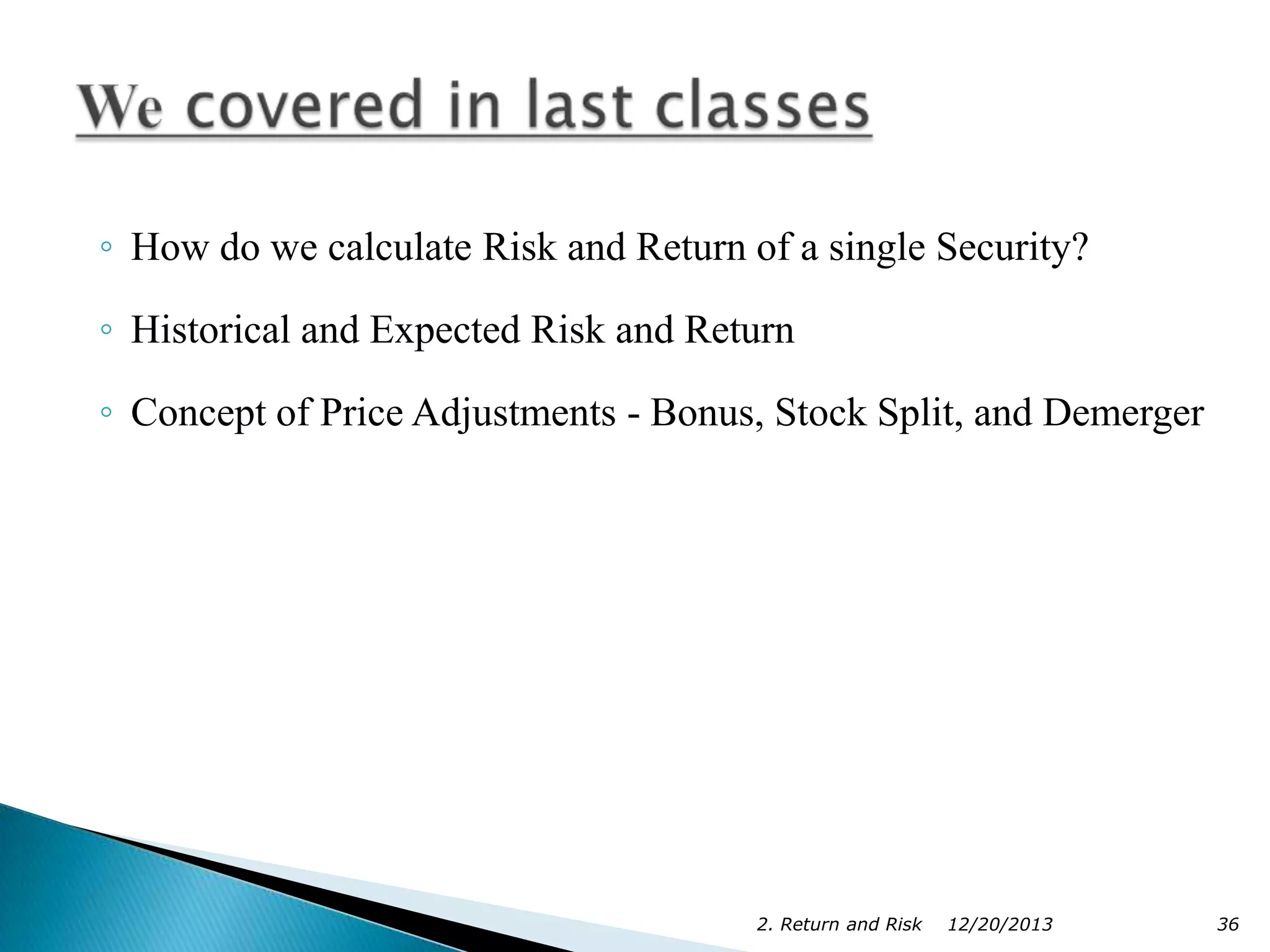 We covered in last classes

◦ How do we calculate Risk and Return of a single Security?

◦ Historical and Expected Risk and Return

◦ Concept of Price Adjustments - Bonus, Stock Split, and Demerger

2. Return and Risk 12/20/2013 36